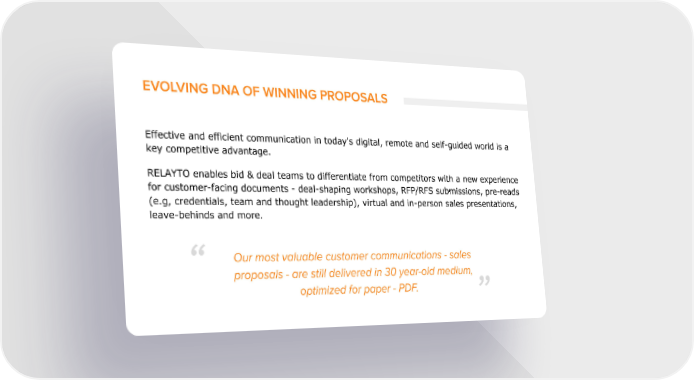 EVOLVING DNA OF WINNING PROPOSALS

Effective and efficient communication in today's digital, remote and self-guided world is a key competitive advantage.

RELAYTO enables bid & deal teams to differentiate from competitors with a new experience for customer-facing documents - deal-shaping workshops, RFP/RFS submissions, pre-reads (e.g, credentials, team and thought leadership), virtual and in-person sales presentations, leave-behinds and more.

“ Our most valuable customer communications - sales proposals - are still delivered in 30 year-old medium, optimized for paper - PDF. ”